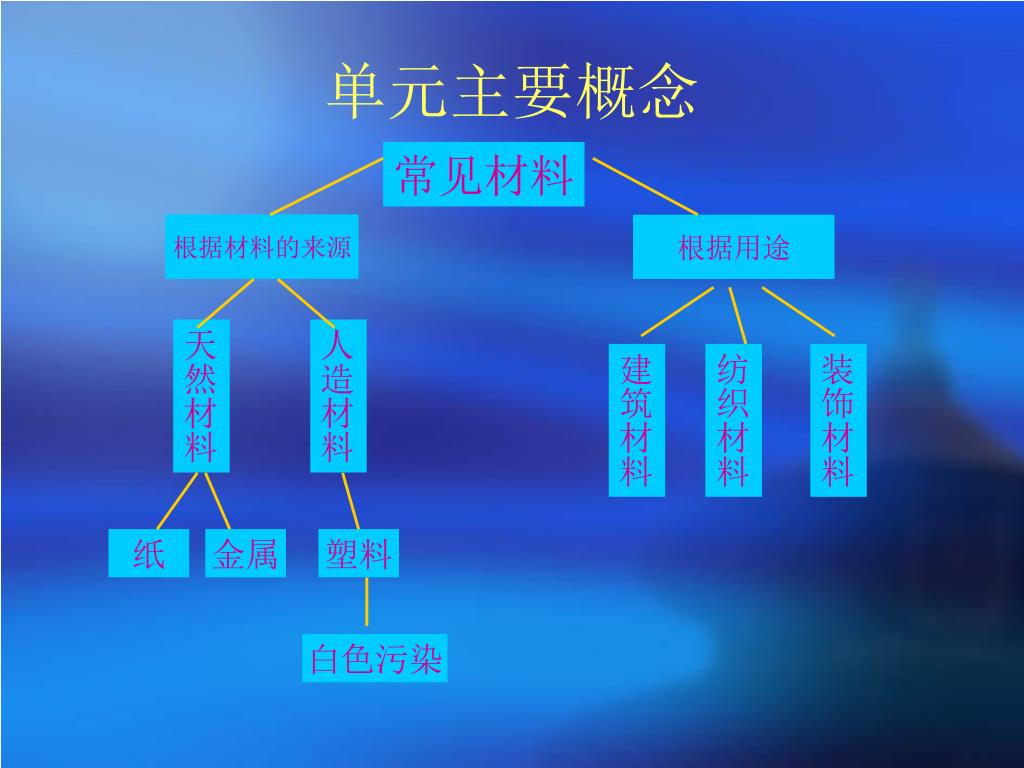 单元主要概念

常见材料

根据材料的来源

根据用途

天然材料

人造材料

建筑材料

纺织材料

装饰材料

纸

金属

塑料

白色污染